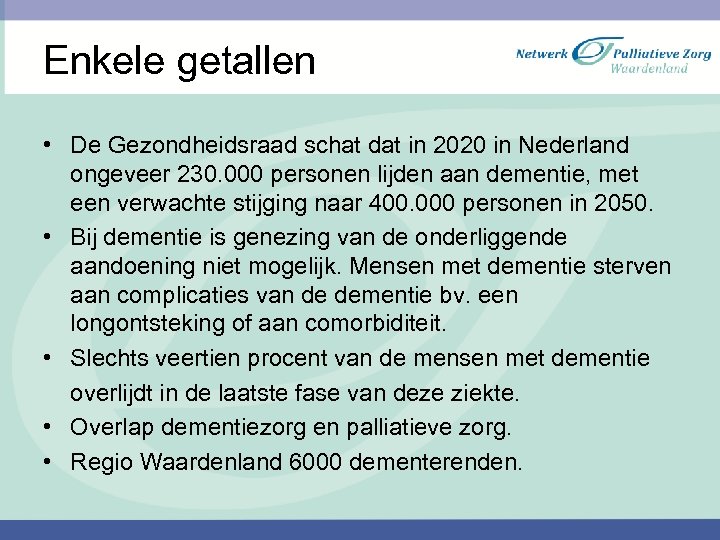 Enkele getallen

Netwerk Palliatieve Zorg Waardenland

• De Gezondheidsraad schat dat in 2020 in Nederland ongeveer 230.000 personen lijden aan dementie, met een verwachte stijging naar 400.000 personen in 2050.
• Bij dementie is genezing van de onderliggende aandoening niet mogelijk. Mensen met dementie sterven aan complicaties van de dementie bv. een longontsteking of aan comorbiditeit.
• Slechts veertien procent van de mensen met dementie overlijdt in de laatste fase van deze ziekte.
• Overlap dementiezorg en palliatieve zorg.
• Regio Waardenland 6000 dementerenden.